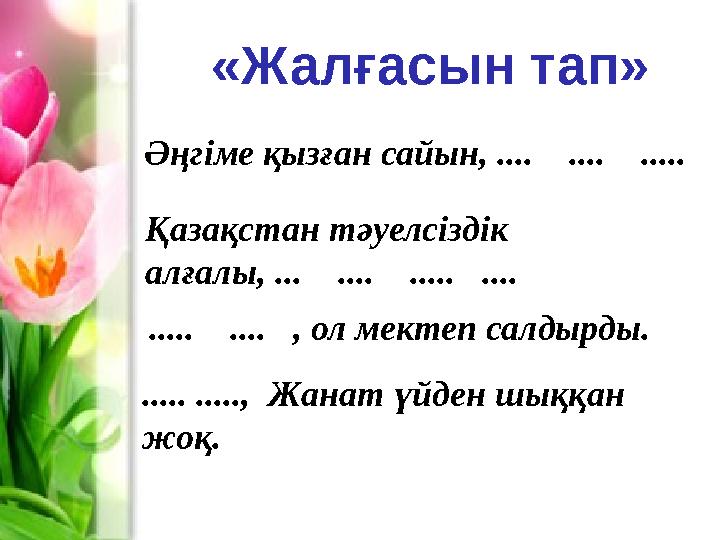 «Жалғасын тап»

Әңгіме қызған сайын, .... .... .....

Қазақстан тәуелсіздік алғалы, ... .... ..... ....

..... .... , ол мектеп салдырды.

..... ....., Жанат үйден шыққан жоқ.